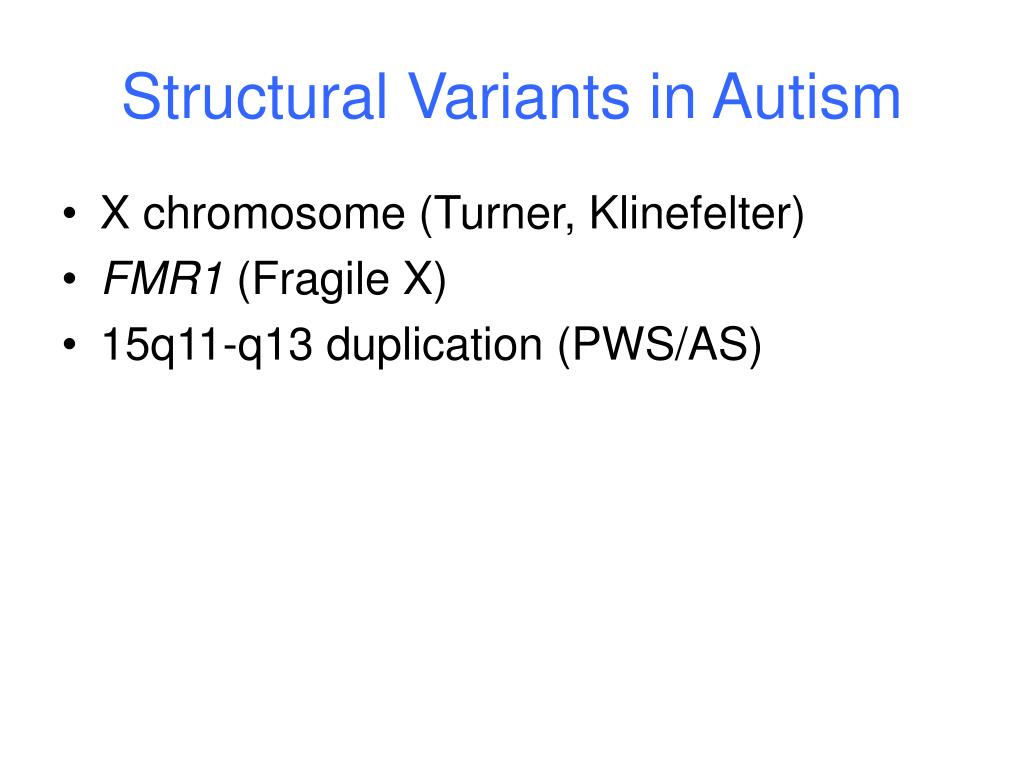 Structural Variants in Autism

• X chromosome (Turner, Klinefelter)
• FMR1 (Fragile X)
• 15q11-q13 duplication (PWS/AS)